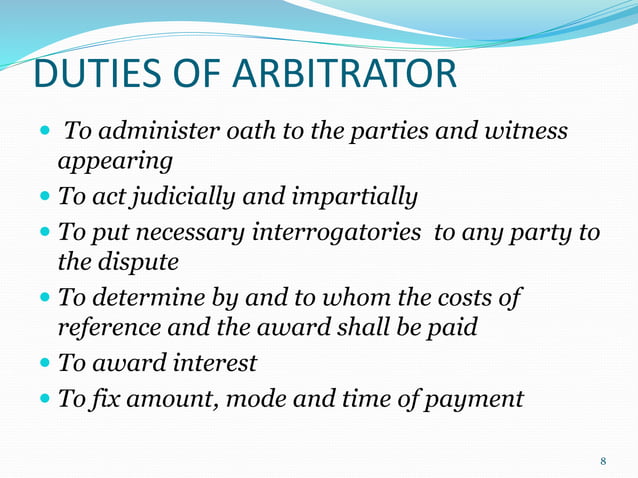 DUTIES OF ARBITRATOR

- To administer oath to the parties and witness appearing
- To act judicially and impartially
- To put necessary interrogatories to any party to the dispute
- To determine by and to whom the costs of reference and the award shall be paid
- To award interest
- To fix amount, mode and time of payment

8